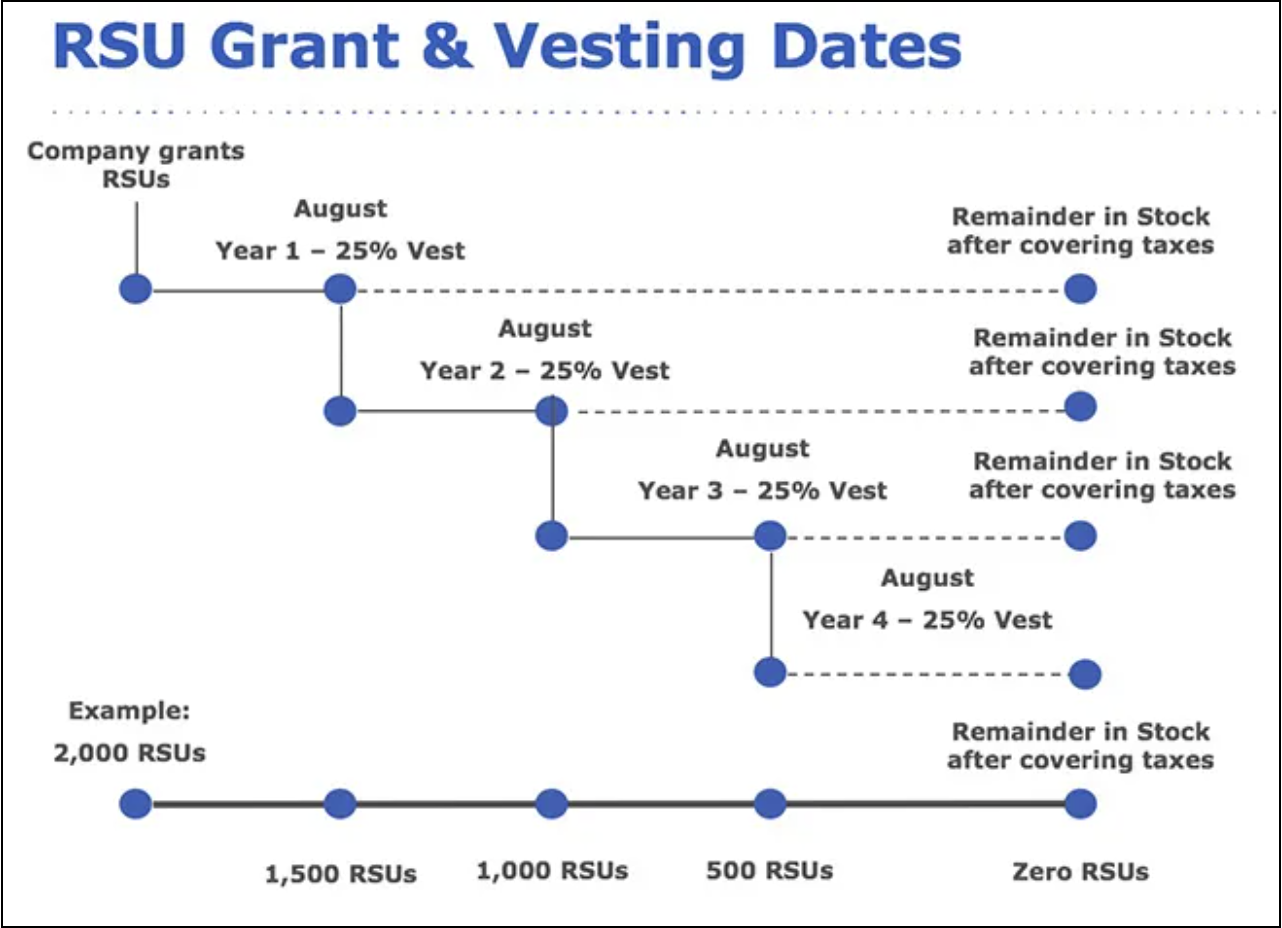 RSU Grant & Vesting Dates

Company grants RSUs

August
Year 1 – 25% Vest

Remainder in Stock after covering taxes

August
Year 2 – 25% Vest

Remainder in Stock after covering taxes

August
Year 3 – 25% Vest

Remainder in Stock after covering taxes

August
Year 4 – 25% Vest

Example:
2,000 RSUs

Remainder in Stock after covering taxes

1,500 RSUs
1,000 RSUs
500 RSUs
Zero RSUs